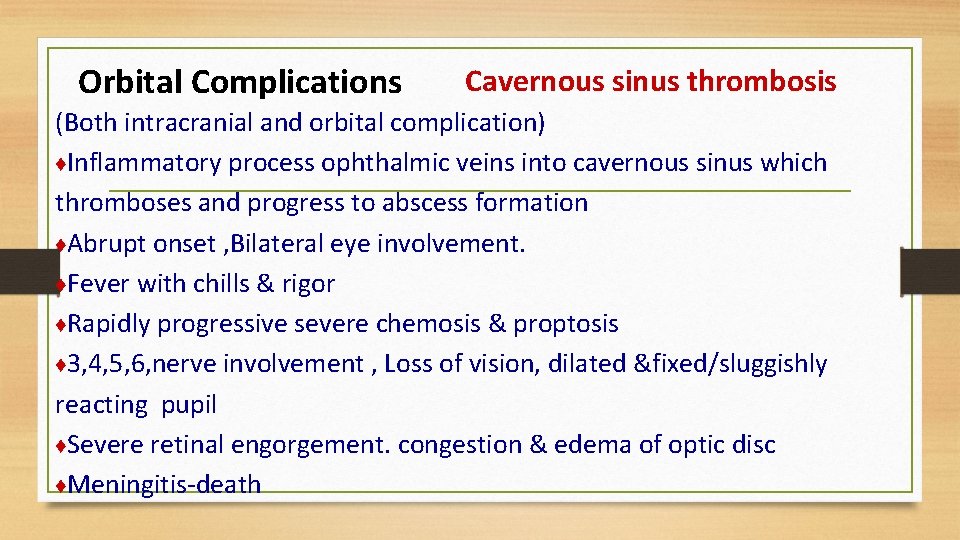 Orbital Complications Cavernous sinus thrombosis

(Both intracranial and orbital complication)

♦Inflammatory process ophthalmic veins into cavernous sinus which thromboses and progress to abscess formation

♦Abrupt onset ,Bilateral eye involvement.

♦Fever with chills & rigor

♦Rapidly progressive severe chemosis & proptosis

♦3,4,5,6,nerve involvement , Loss of vision, dilated &fixed/sluggishly reacting pupil

♦Severe retinal engorgement. congestion & edema of optic disc

♦Meningitis-death